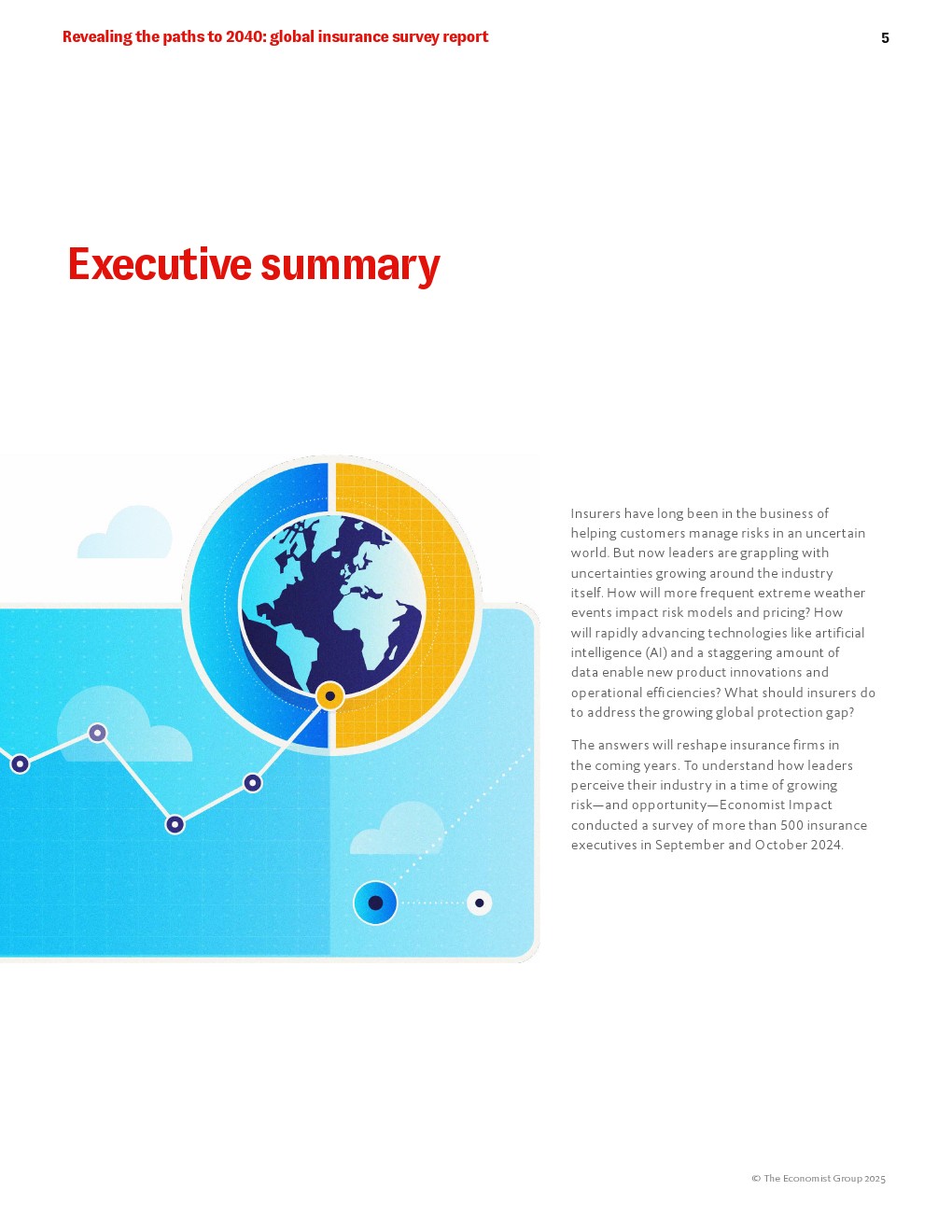 Revealing the paths to 2040: global insurance survey report

5

Executive summary

Insurers have long been in the business of helping customers manage risks in an uncertain world. But now leaders are grappling with uncertainties growing around the industry itself. How will more frequent extreme weather events impact risk models and pricing? How will rapidly advancing technologies like artificial intelligence (AI) and a staggering amount of data enable new product innovations and operational efficiencies? What should insurers do to address the growing global protection gap?

The answers will reshape insurance firms in the coming years. To understand how leaders perceive their industry in a time of growing risk—and opportunity—Economist Impact conducted a survey of more than 500 insurance executives in September and October 2024.

© The Economist Group 2025